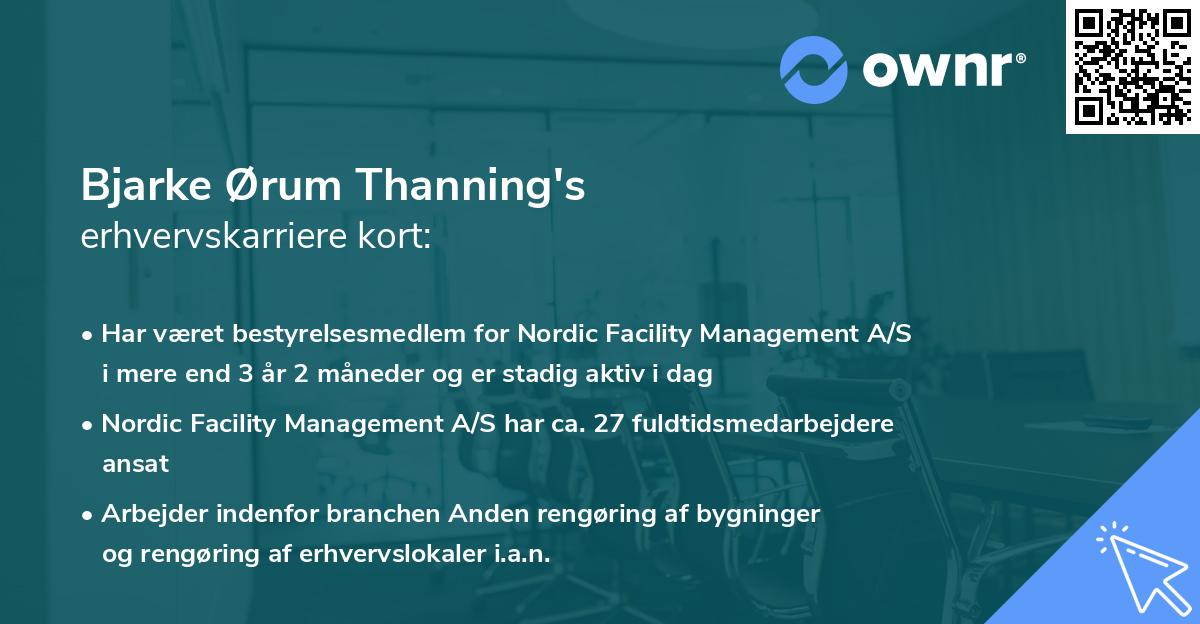 ownr®

Bjarke Ørum Thanning's
erhvervskarriere kort:

• Har været bestyrelsesmedlem for Nordic Facility Management A/S i mere end 3 år 2 måneder og er stadig aktiv i dag

• Nordic Facility Management A/S har ca. 27 fuldtidsmedarbejdere ansat

• Arbejder indenfor branchen Anden rengøring af bygninger og rengøring af erhvervslokaler i.a.n.